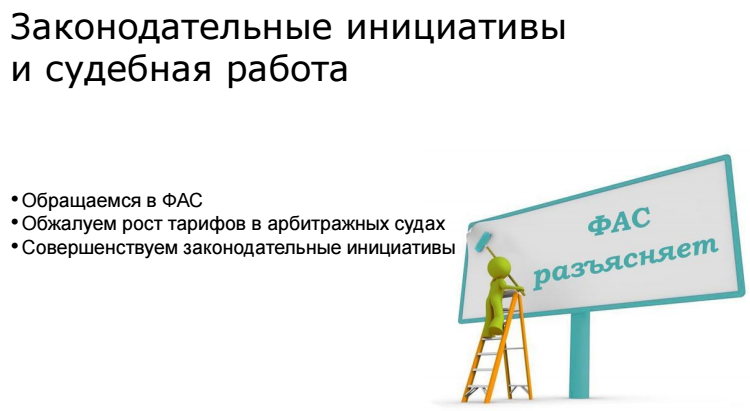 Законодательные инициативы и судебная работа

• Обращаемся в ФАС
• Обжалуем рост тарифов в арбитражных судах
• Совершенствуем законодательные инициативы

ФАС разъясняет